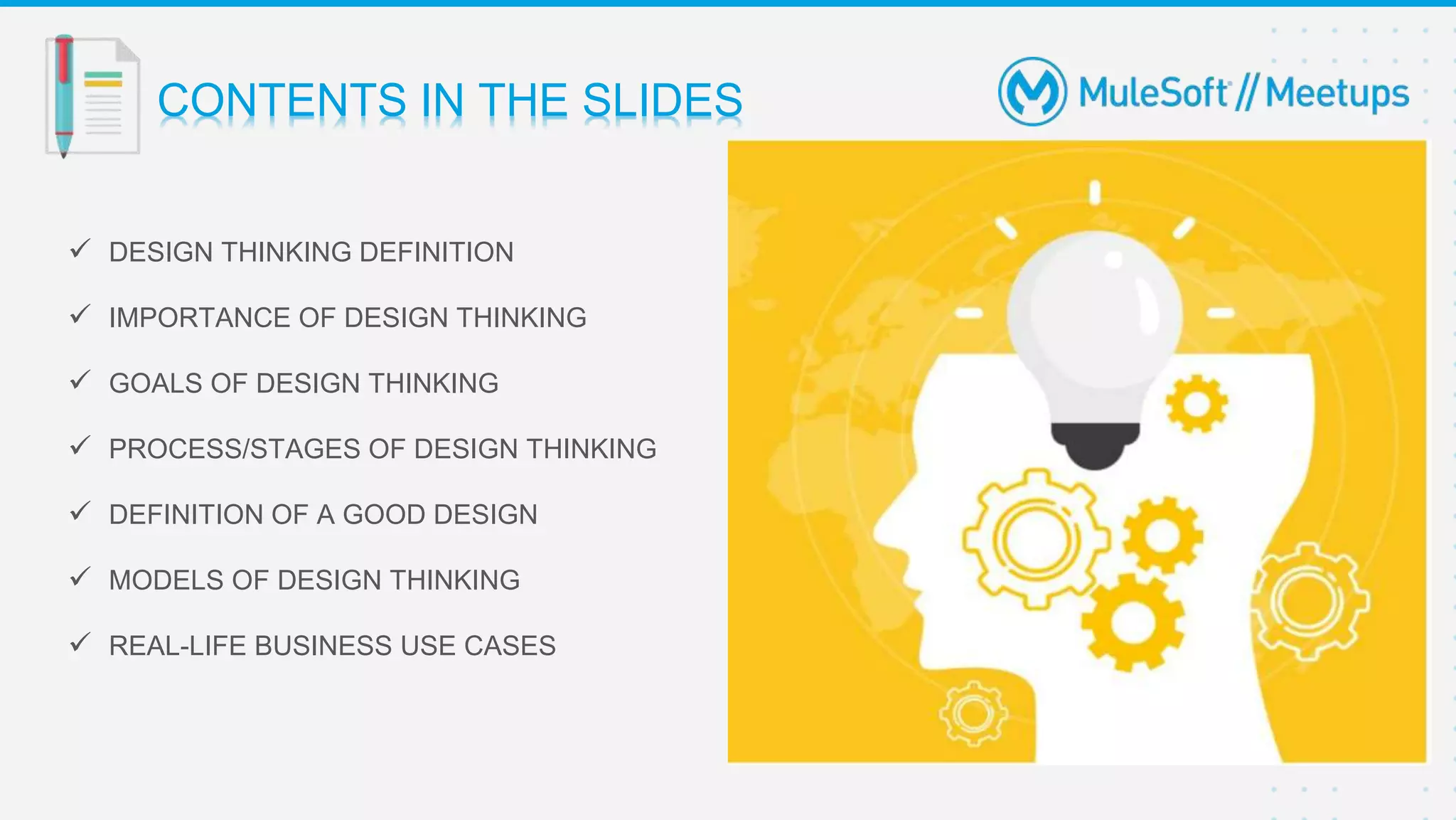 CONTENTS IN THE SLIDES

MuleSoft // Meetups

✓ DESIGN THINKING DEFINITION

✓ IMPORTANCE OF DESIGN THINKING

✓ GOALS OF DESIGN THINKING

✓ PROCESS/STAGES OF DESIGN THINKING

✓ DEFINITION OF A GOOD DESIGN

✓ MODELS OF DESIGN THINKING

✓ REAL-LIFE BUSINESS USE CASES